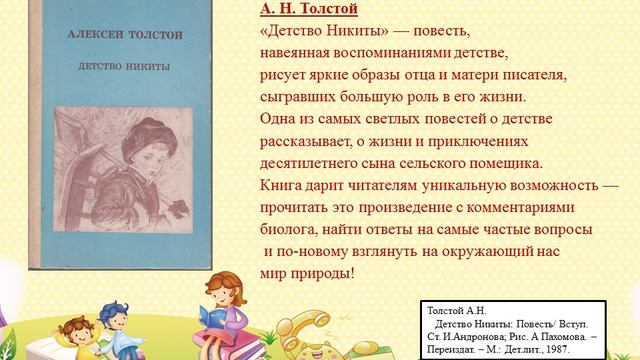 АЛЕКСЕЙ ТОЛСТОЙ

ДЕТСТВО НИКИТЫ

А. Н. Толстой
«Детство Никиты» — повесть, навеянная воспоминаниями детстве, рисует яркие образы отца и матери писателя, сыгравших большую роль в его жизни. Одна из самых светлых повестей о детстве рассказывает, о жизни и приключениях десятилетнего сына сельского помещика. Книга дарит читателям уникальную возможность — прочитать это произведение с комментариями биолога, найти ответы на самые частые вопросы и по-новому взглянуть на окружающий нас мир природы!

Толстой А.Н.
Детство Никиты: Повесть/ Вступ. Ст. И.Андронова; Рис. А Пахомова. – Переиздат. – М.: Дет.лит., 1987.